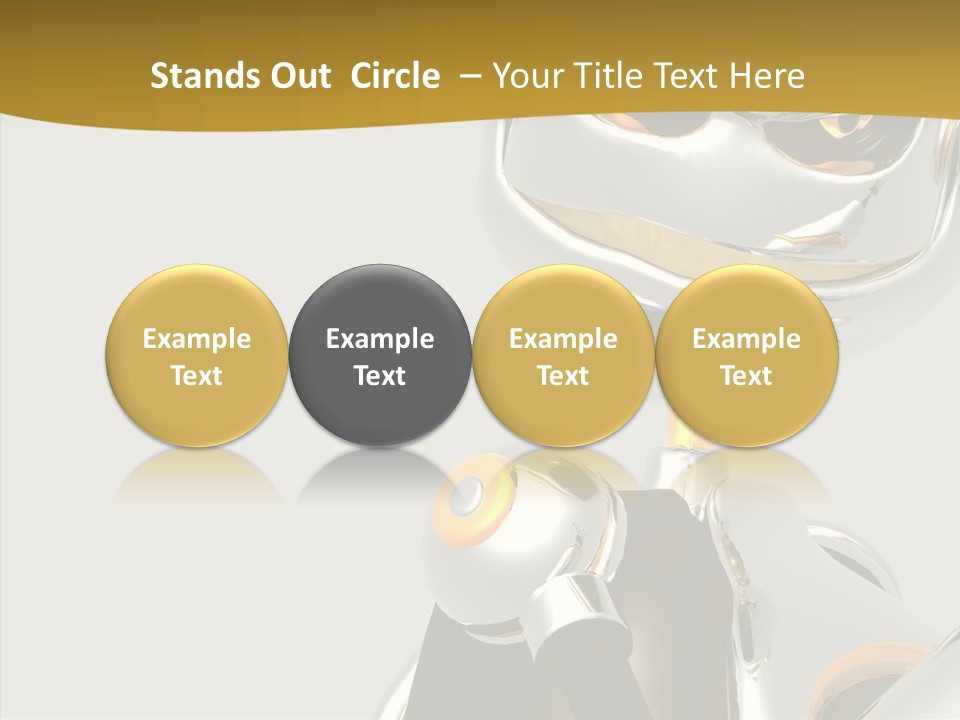 Stands Out Circle – Your Title Text Here

Example Text

Example Text

Example Text

Example Text